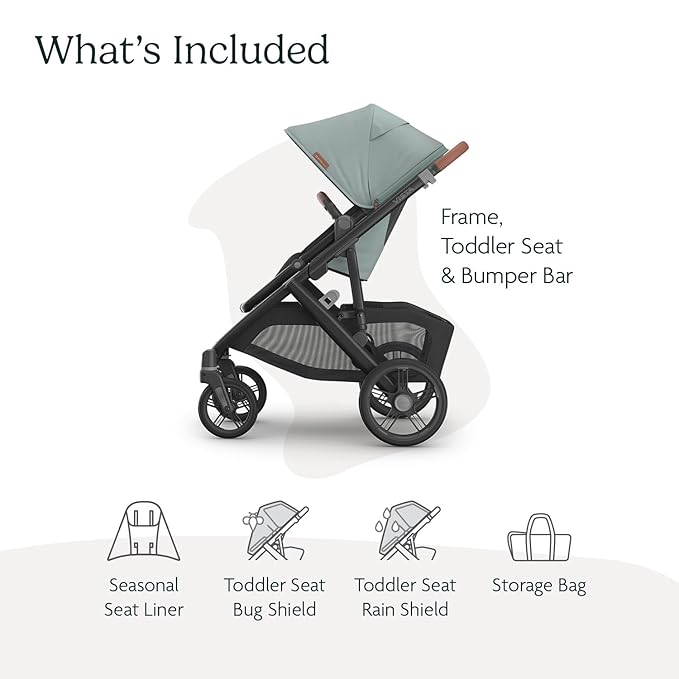 What's Included

Frame, Toddler Seat & Bumper Bar

Seasonal Seat Liner

Toddler Seat Bug Shield

Toddler Seat Rain Shield

Storage Bag